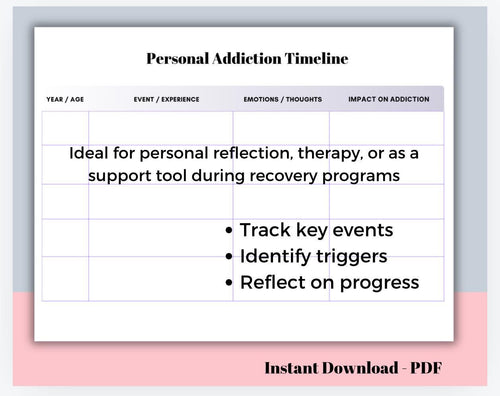 Personal Addiction Timeline

| YEAR / AGE | EVENT / EXPERIENCE | EMOTIONS / THOUGHTS | IMPACT ON ADDICTION |
|---|---|---|---|
| | | | |
| | | | |
| | | | |
| | | | |
| | | | |

Ideal for personal reflection, therapy, or as a support tool during recovery programs

• Track key events
• Identify triggers
• Reflect on progress

Instant Download - PDF